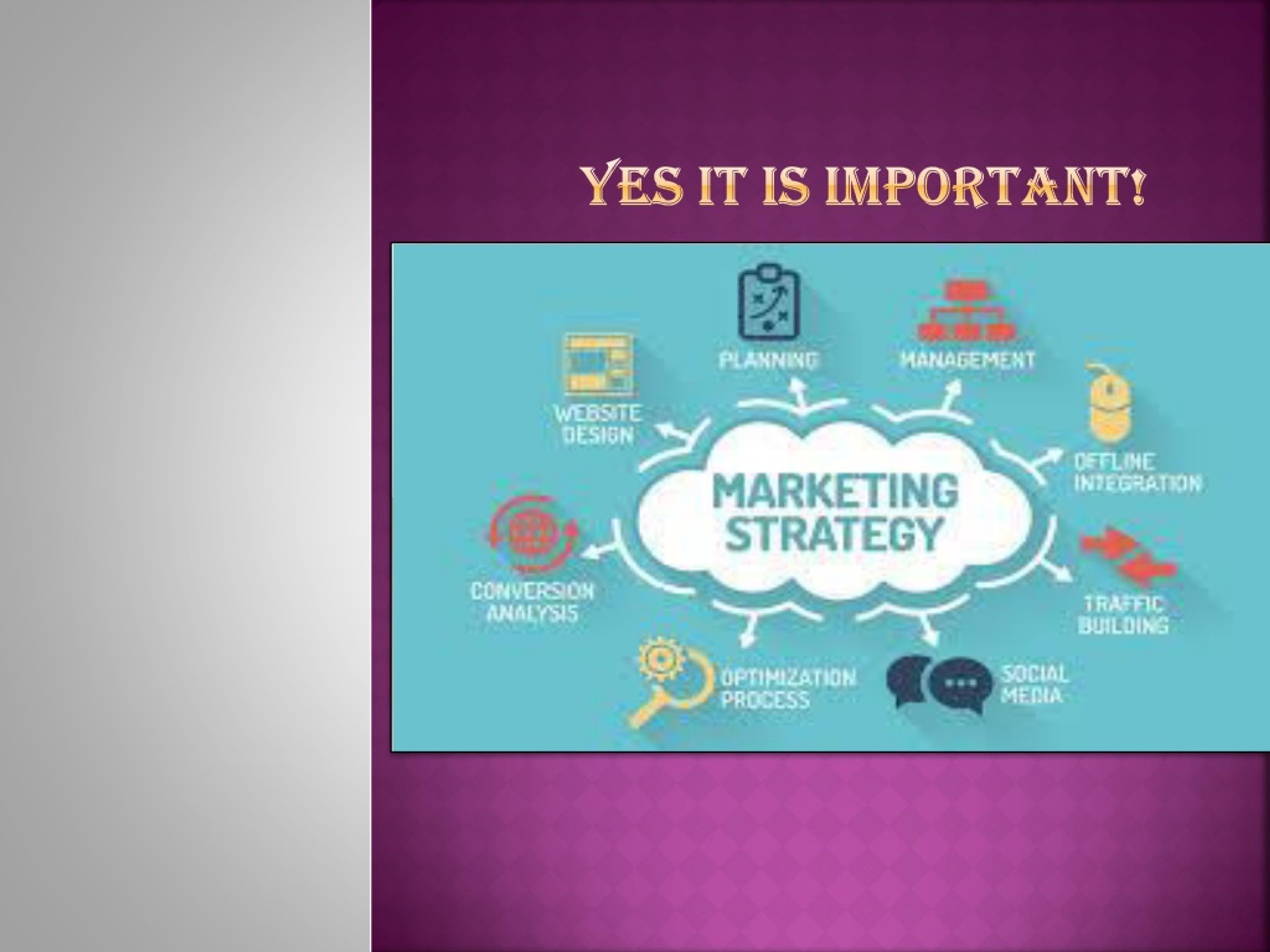 YES IT IS IMPORTANT!

PLANNING

MANAGEMENT

WEBSITE DESIGN

OFFLINE INTEGRATION

MARKETING STRATEGY

CONVERSION ANALYSIS

TRAFFIC BUILDING

OPTIMIZATION PROCESS

SOCIAL MEDIA